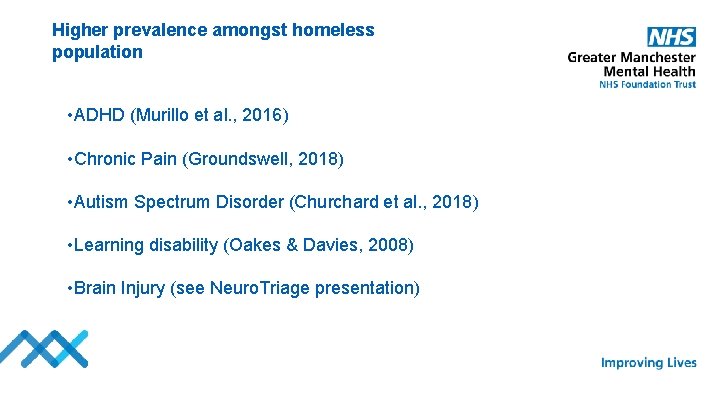 Higher prevalence amongst homeless population

NHS
Greater Manchester
Mental Health
NHS Foundation Trust

•ADHD (Murillo et al., 2016)

•Chronic Pain (Groundswell, 2018)

•Autism Spectrum Disorder (Churchard et al., 2018)

•Learning disability (Oakes & Davies, 2008)

•Brain Injury (see NeuroTriage presentation)

Improving Lives